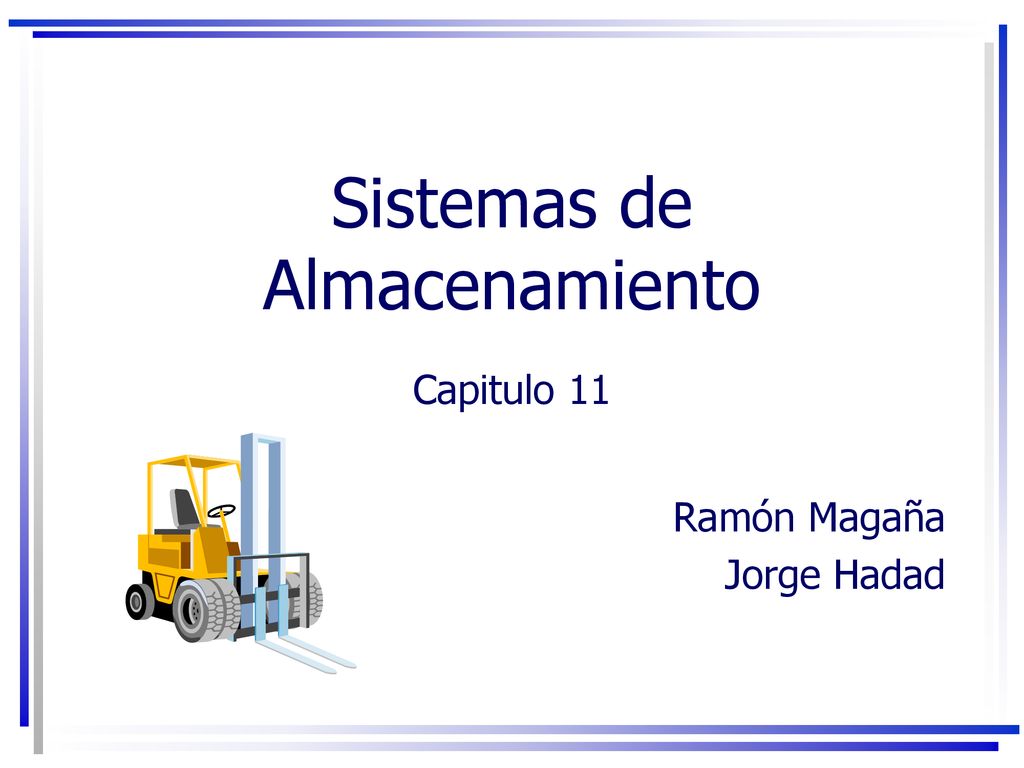 Sistemas de Almacenamiento

Capitulo 11

Ramón Magaña
Jorge Hadad